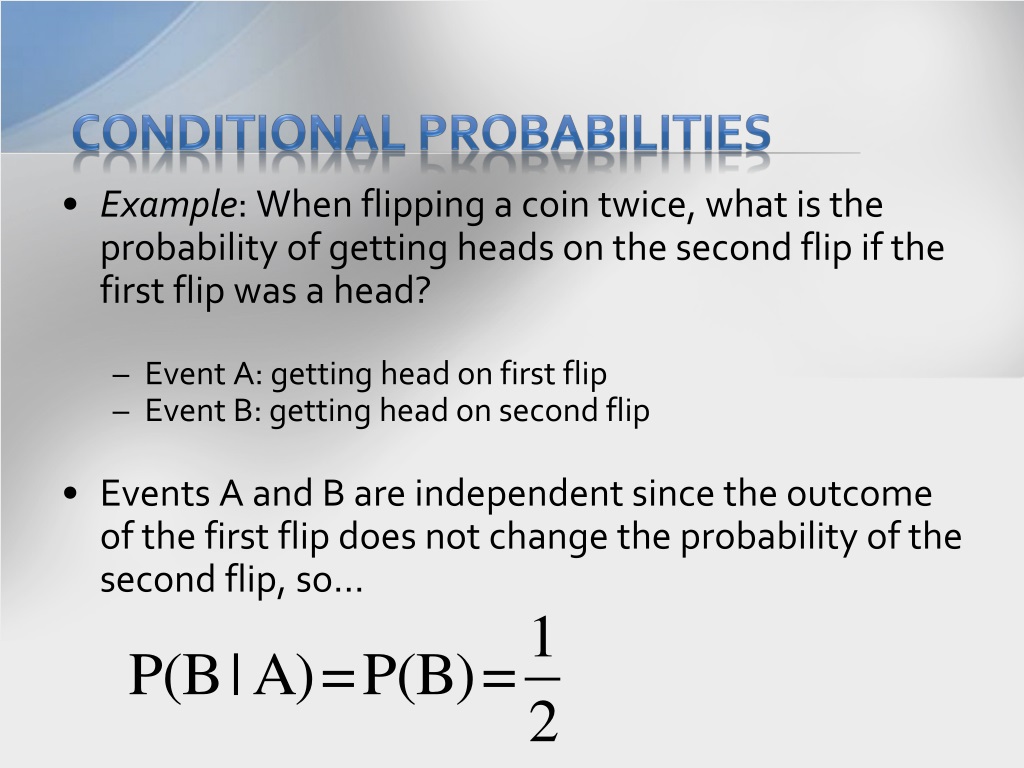 CONDITIONAL PROBABILITIES

• Example: When flipping a coin twice, what is the probability of getting heads on the second flip if the first flip was a head?

– Event A: getting head on first flip
– Event B: getting head on second flip

• Events A and B are independent since the outcome of the first flip does not change the probability of the second flip, so…

$P(B|A)=P(B)=\frac{1}{2}$